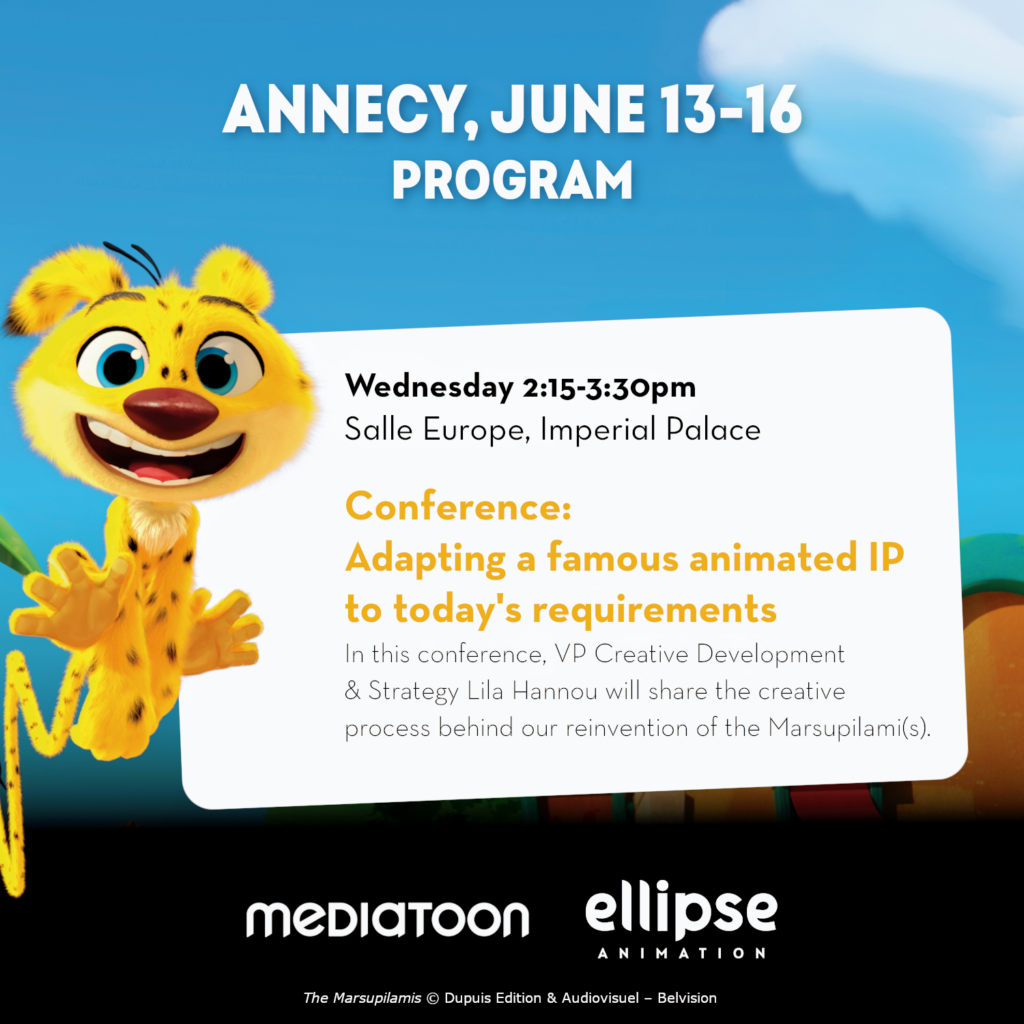 ANNECY, JUNE 13-16
PROGRAM

Wednesday 2:15-3:30pm
Salle Europe, Imperial Palace

Conference:
Adapting a famous animated IP to today's requirements

In this conference, VP Creative Development & Strategy Lila Hannou will share the creative process behind our reinvention of the Marsupilami(s).

MEDIATOON ellipse ANIMATION

The Marsupilamis © Dupuis Edition & Audiovisuel – Belvision